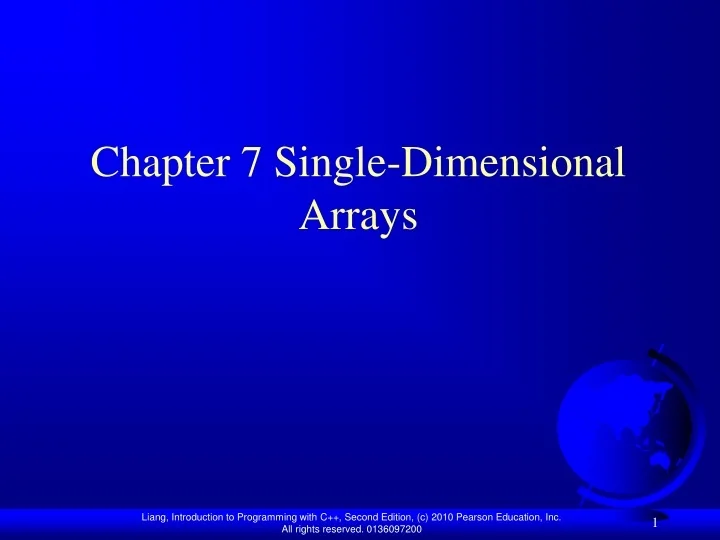 Chapter 7 Single-Dimensional Arrays

Liang, Introduction to Programming with C++, Second Edition, (c) 2010 Pearson Education, Inc. All rights reserved. 0136097200

1